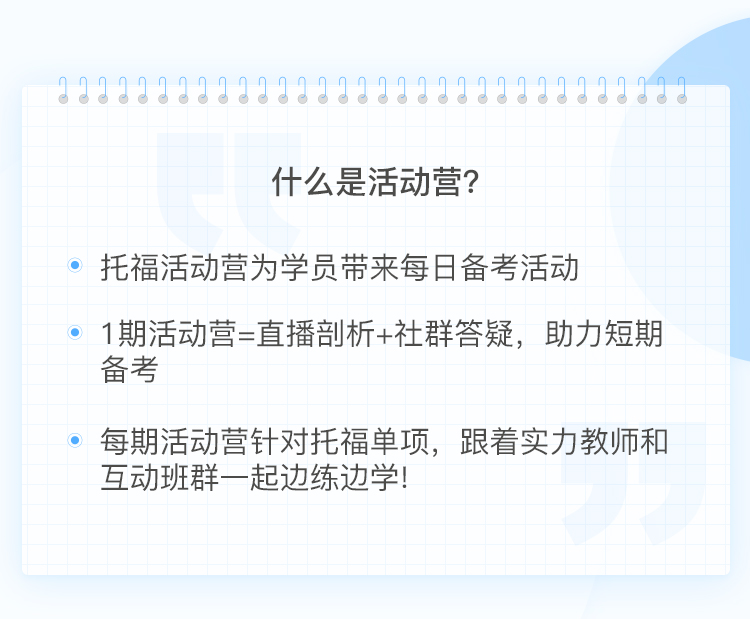 什么是活动营?

托福活动营为学员带来每日备考活动

1期活动营=直播剖析+社群答疑，助力短期备考

每期活动营针对托福单项，跟着实力教师和互动班群一起边练边学!